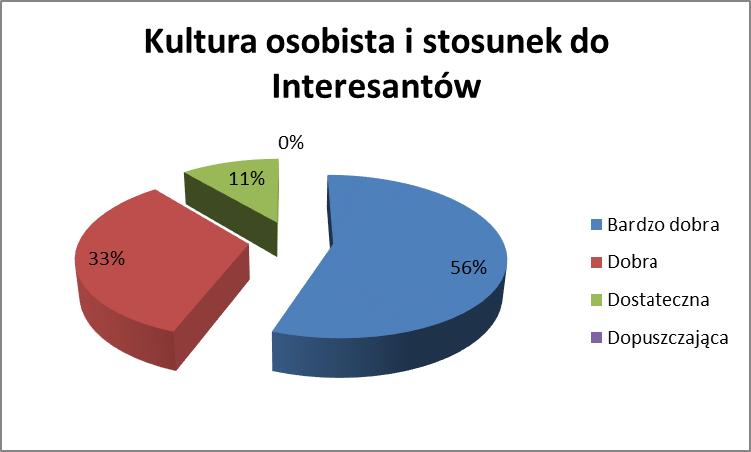 Kultura osobista i stosunek do Interesantów

0%
11%
33%
56%

Bardzo dobra
Dobra
Dostateczna
Dopuszczająca